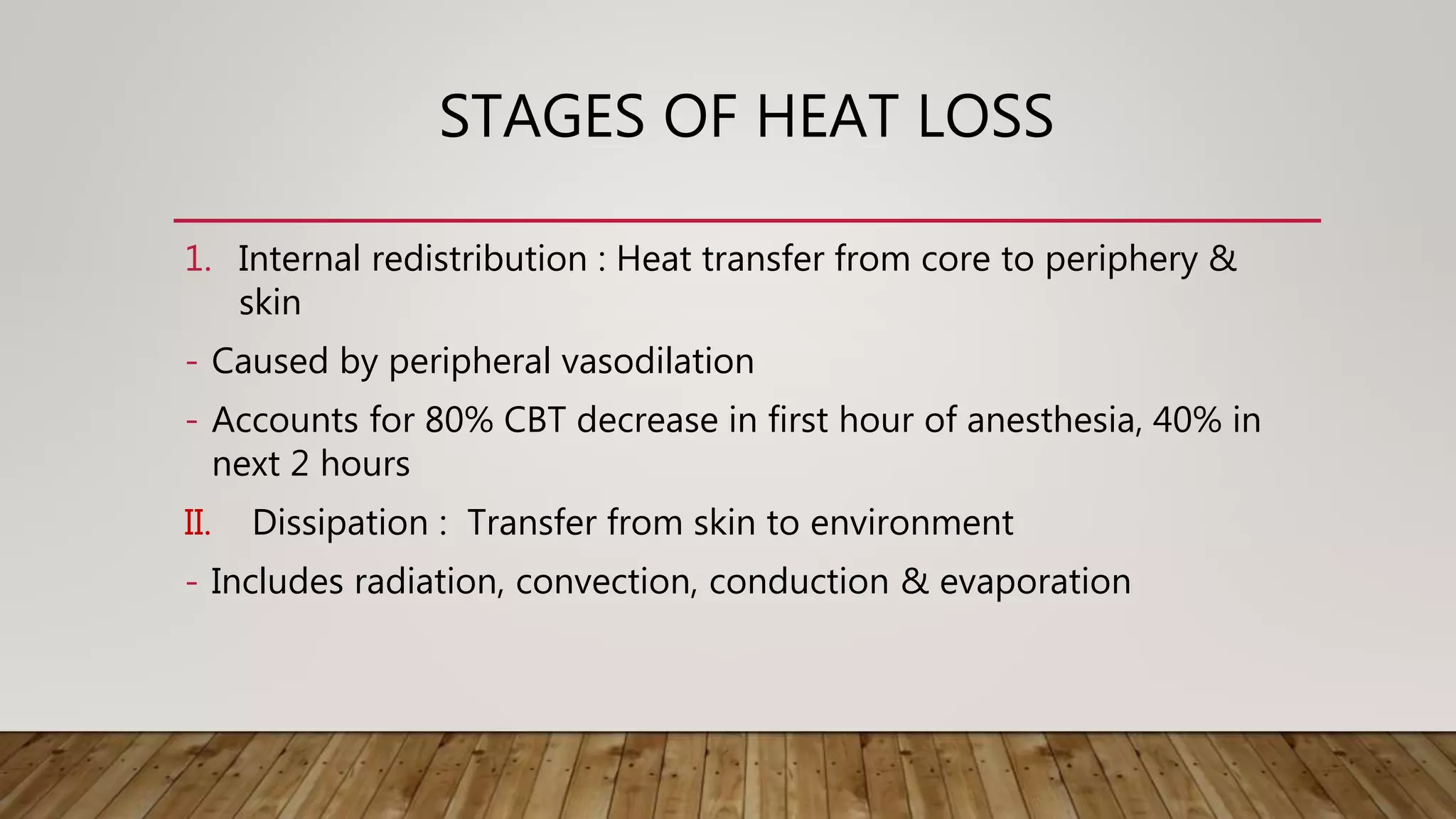 STAGES OF HEAT LOSS

1. Internal redistribution : Heat transfer from core to periphery & skin

- Caused by peripheral vasodilation

- Accounts for 80% CBT decrease in first hour of anesthesia, 40% in next 2 hours

II. Dissipation : Transfer from skin to environment

- Includes radiation, convection, conduction & evaporation